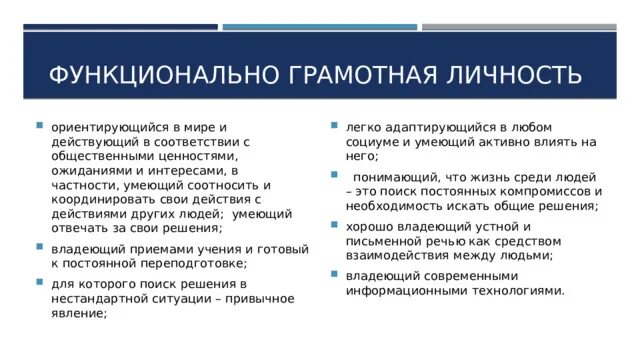 ФУНКЦИОНАЛЬНО ГРАМОТНАЯ ЛИЧНОСТЬ

ориентирующийся в мире и действующий в соответствии с общественными ценностями, ожиданиями и интересами, в частности, умеющий соотносить и координировать свои действия с действиями других людей;  умеющий отвечать за свои решения;

владеющий приемами учения и готовый к постоянной переподготовке;

для которого поиск решения в нестандартной ситуации – привычное явление;

легко адаптирующийся в любом социуме и умеющий активно влиять на него;

понимающий, что жизнь среди людей – это поиск постоянных компромиссов и необходимость искать общие решения;

хорошо владеющий устной и письменной речью как средством взаимодействия между людьми;

владеющий современными информационными технологиями.